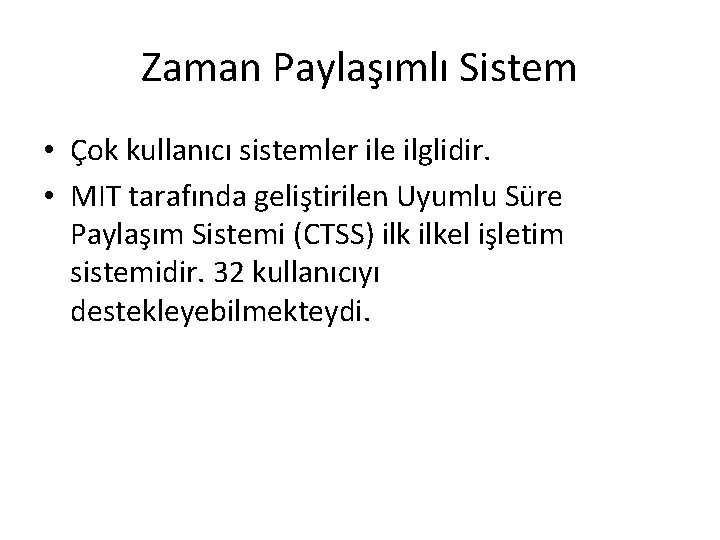 Zaman Paylaşımlı Sistem

• Çok kullanıcı sistemler ile ilglidir.

• MIT tarafında geliştirilen Uyumlu Süre Paylaşım Sistemi (CTSS) ilk ilkel işletim sistemidir. 32 kullanıcıyı destekleyebilmekteydi.